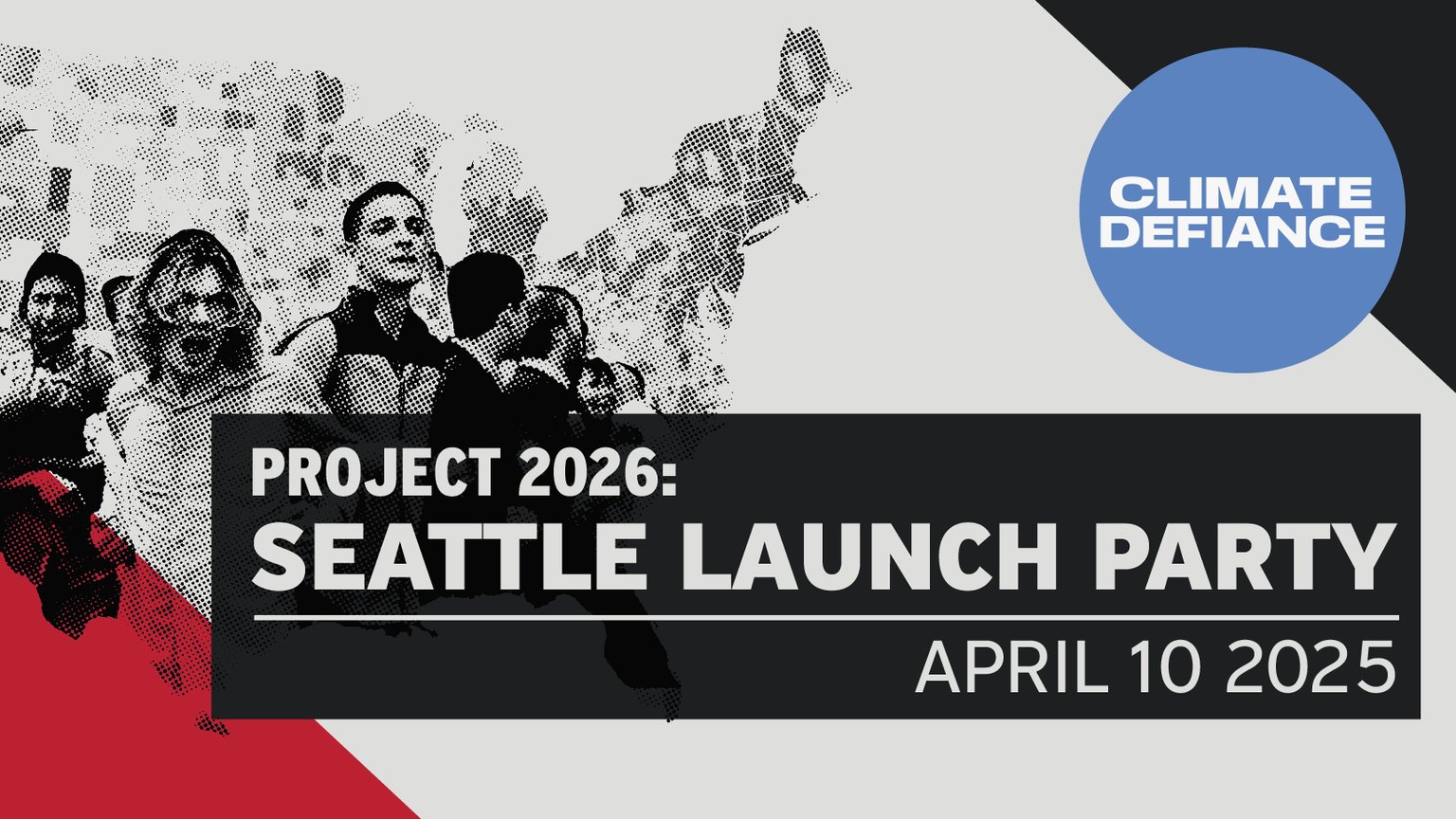 CLIMATE DEFIANCE

PROJECT 2026:
SEATTLE LAUNCH PARTY

APRIL 10 2025